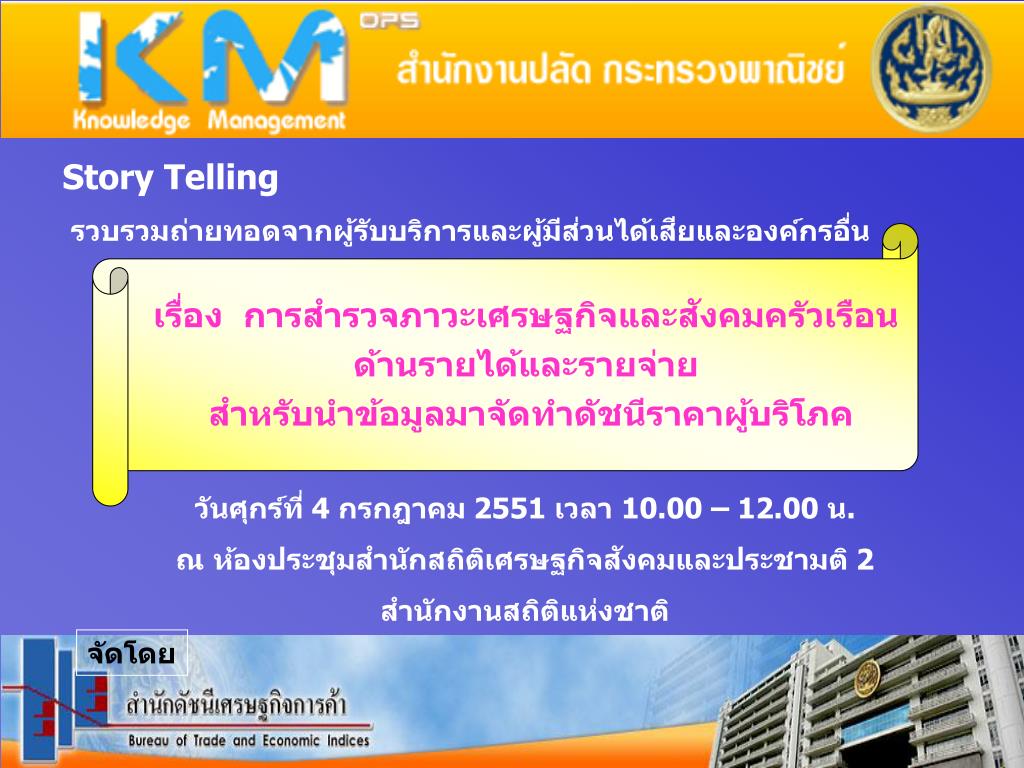 KM OPS
Knowledge Management
สำนักงานปลัด กระทรวงพาณิชย์

Story Telling

รวบรวมถ่ายทอดจากผู้รับบริการและผู้มีส่วนได้เสียและองค์กรอื่น

เรื่อง การสำรวจภาวะเศรษฐกิจและสังคมครัวเรือน ด้านรายได้และรายจ่าย สำหรับนำข้อมูลมาจัดทำดัชนีราคาผู้บริโภค

วันศุกร์ที่ 4 กรกฎาคม 2551 เวลา 10.00 – 12.00 น.

ณ ห้องประชุมสำนักสถิติเศรษฐกิจสังคมและประชามติ 2

สำนักงานสถิติแห่งชาติ

จัดโดย

สำนักดัชนีเศรษฐกิจการค้า
Bureau of Trade and Economic Indices